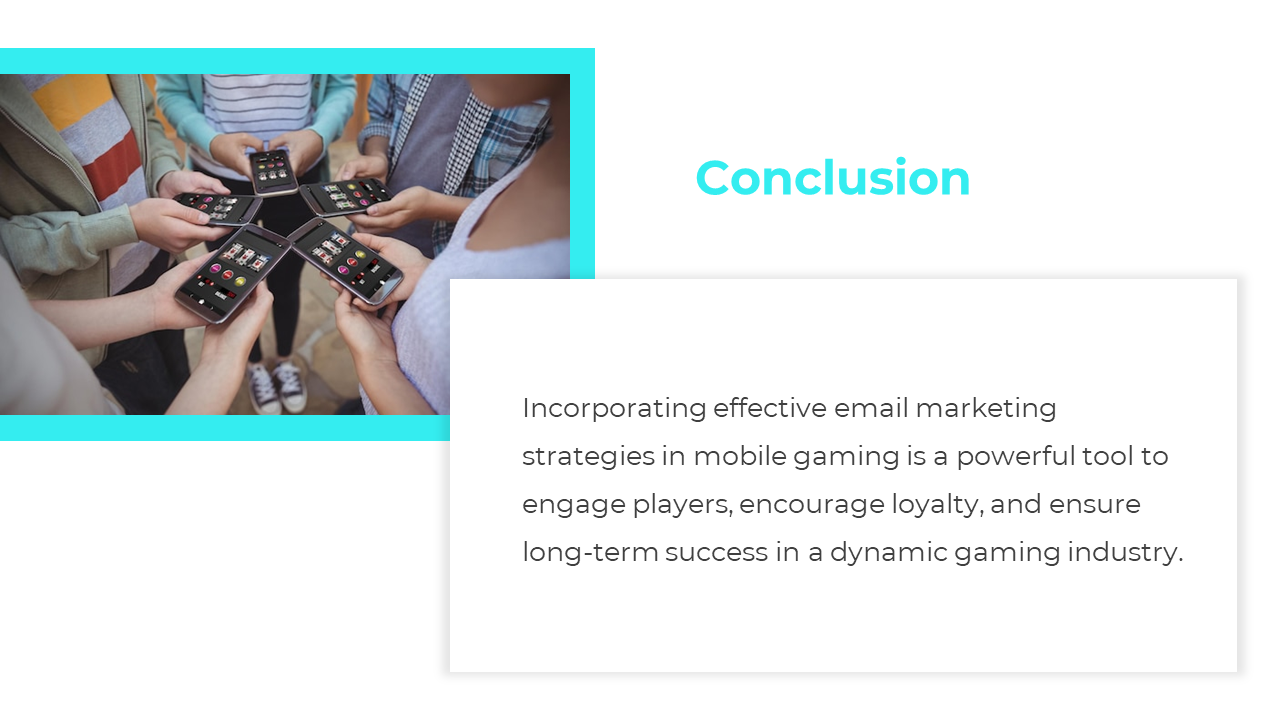 Conclusion

Incorporating effective email marketing strategies in mobile gaming is a powerful tool to engage players, encourage loyalty, and ensure long-term success in a dynamic gaming industry.